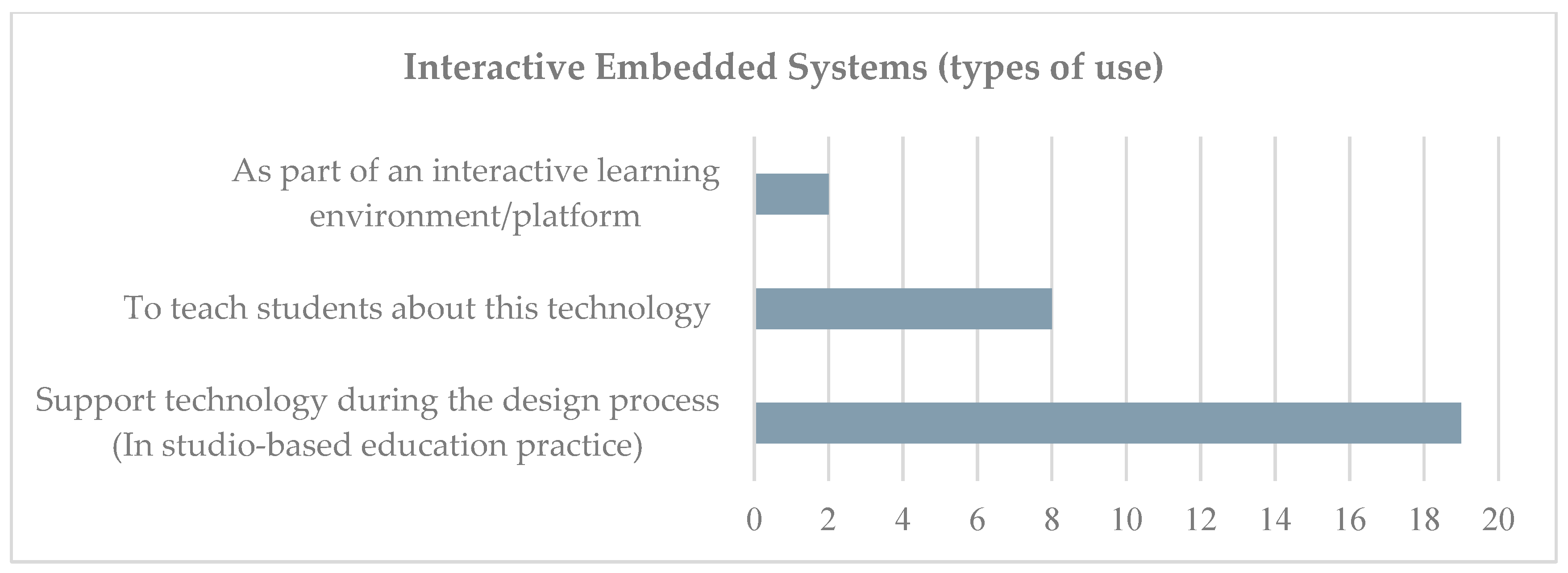 Interactive Embedded Systems (types of use)

As part of an interactive learning environment/platform

To teach students about this technology

Support technology during the design process (In studio-based education practice)

0 2 4 6 8 10 12 14 16 18 20